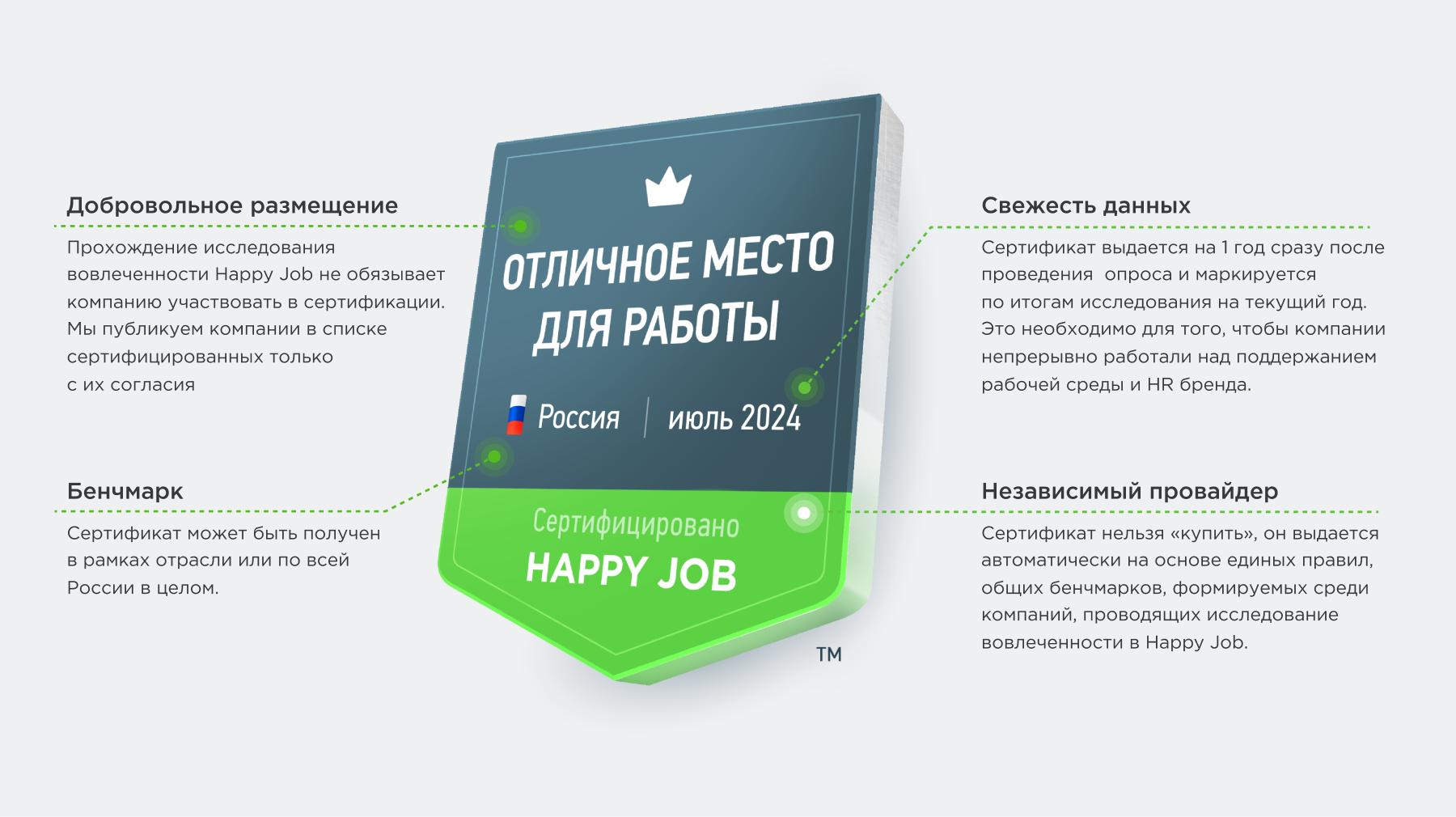 Добровольное размещение

Прохождение исследования вовлеченности Happy Job не обязывает компанию участвовать в сертификации. Мы публикуем компании в списке сертифицированных только с их согласия

Бенчмарк

Сертификат может быть получен в рамках отрасли или по всей России в целом.

ОТЛИЧНОЕ МЕСТО ДЛЯ РАБОТЫ

Россия | июль 2024

Сертифицировано
HAPPY JOB

TM

Свежесть данных

Сертификат выдается на 1 год сразу после проведения опроса и маркируется по итогам исследования на текущий год. Это необходимо для того, чтобы компании непрерывно работали над поддержанием рабочей среды и HR бренда.

Независимый провайдер

Сертификат нельзя «купить», он выдается автоматически на основе единых правил, общих бенчмарков, формируемых среди компаний, проводящих исследование вовлеченности в Happy Job.